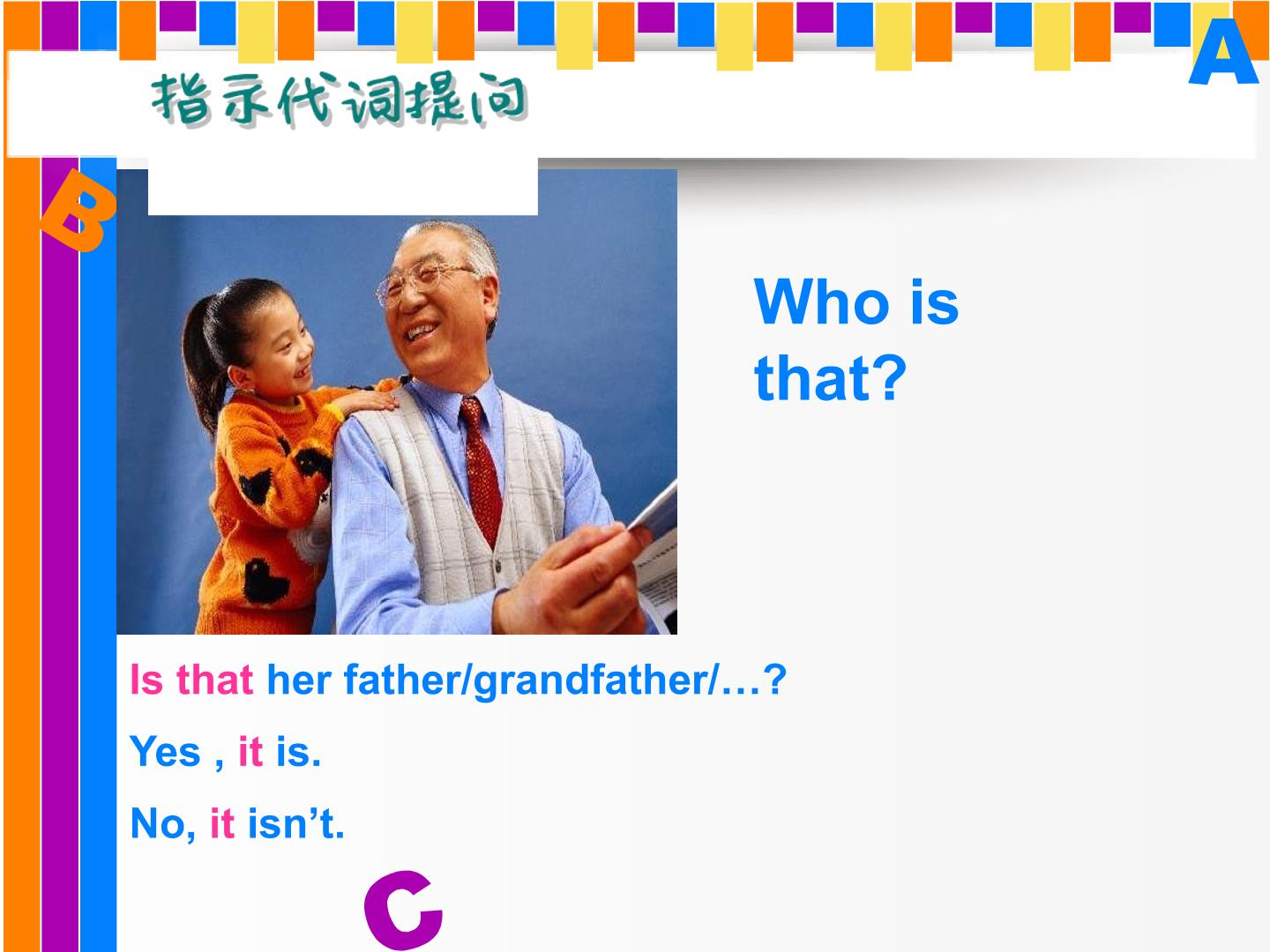 A

指示代词提问

B

Who is that?

Is that her father/grandfather/…?

Yes , it is.

No, it isn't.

C